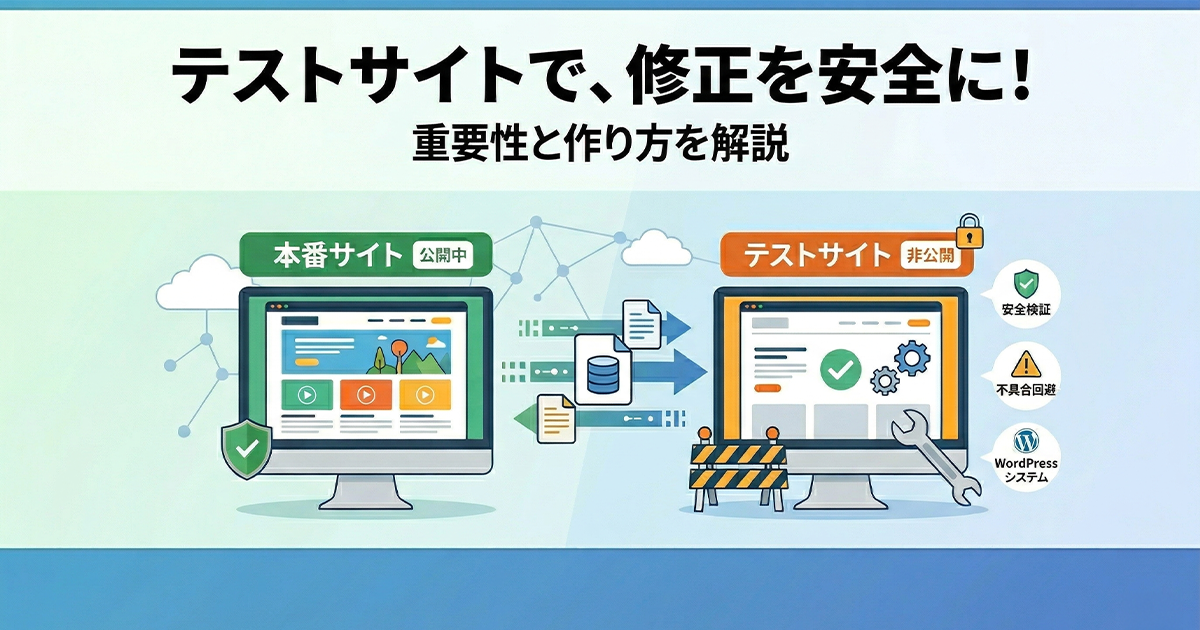 テストサイトで、修正を安全に！
重要性と作り方を解説

本番サイト 公開中

テストサイト 非公開

安全検証

不具合回避

WordPress システム